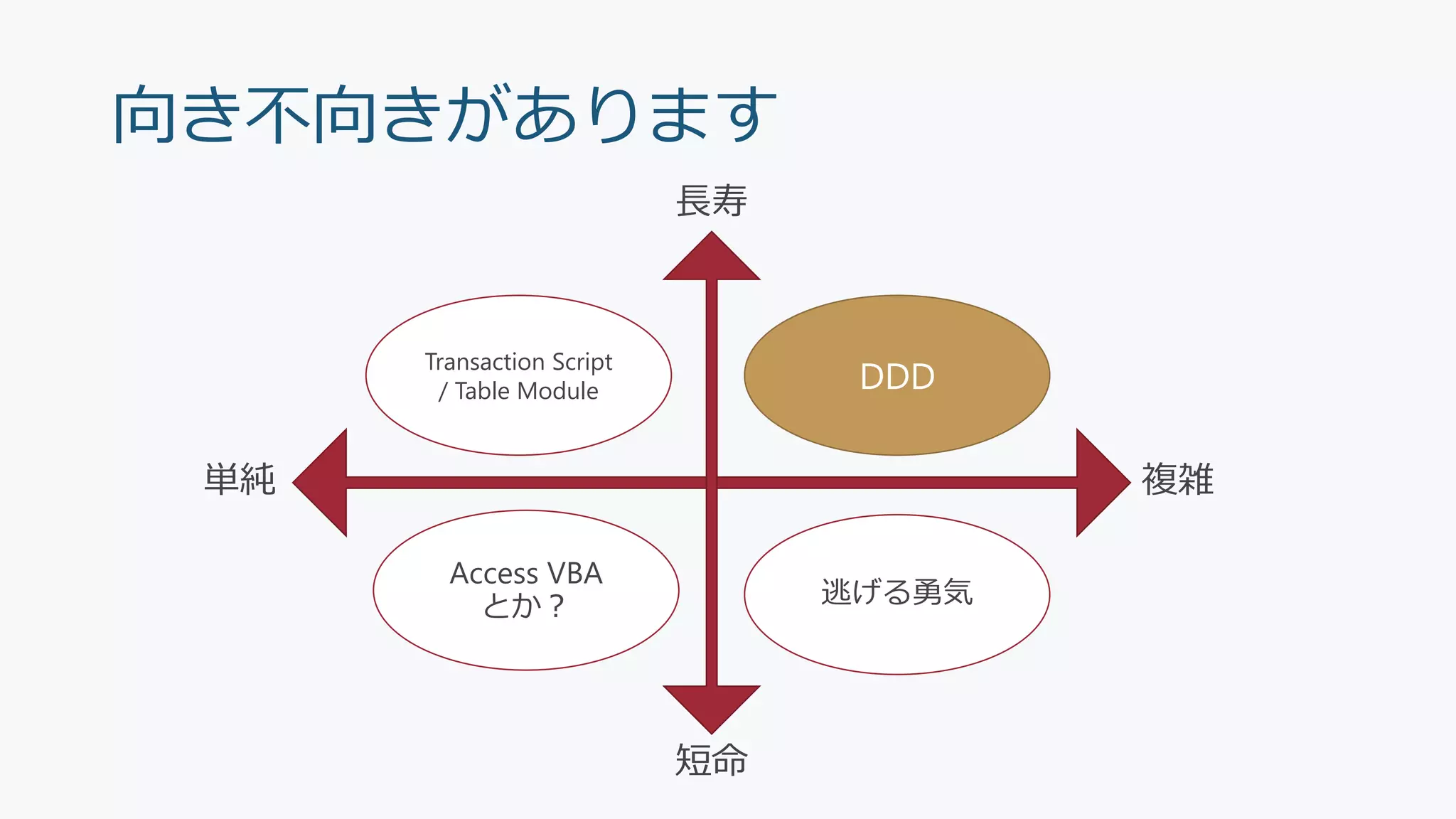 向き不向きがあります

長寿

Transaction Script / Table Module

DDD

単純

複雑

Access VBA とか？

逃げる勇気

短命